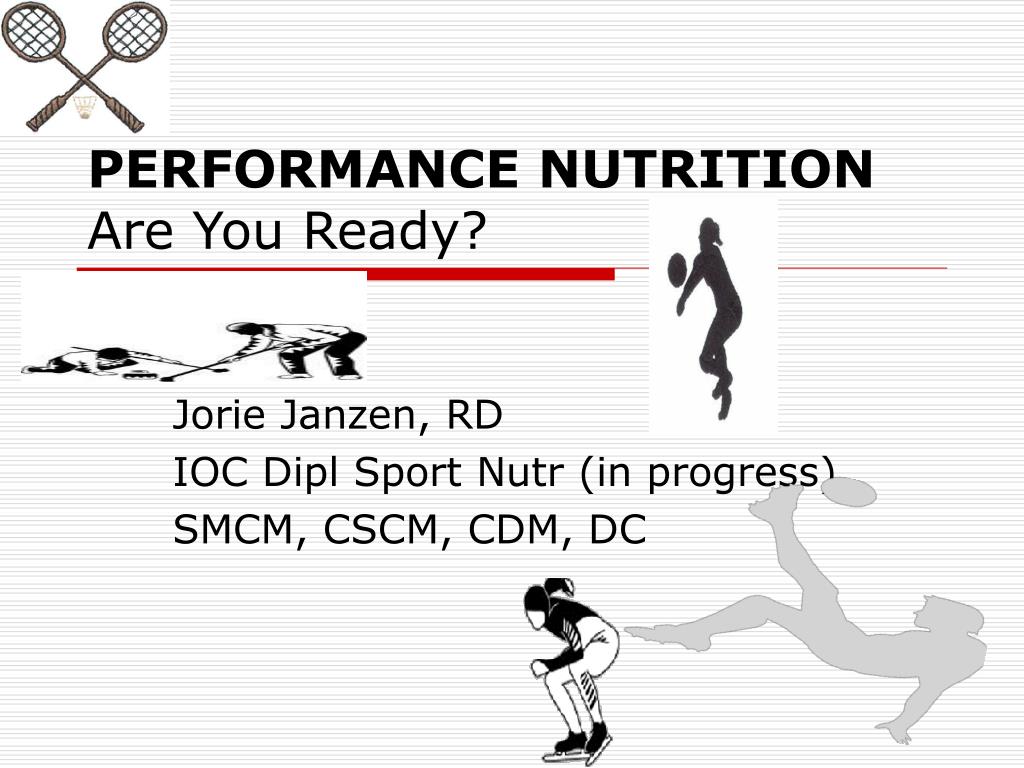 PERFORMANCE NUTRITION
Are You Ready?

Jorie Janzen, RD
IOC Dipl Sport Nutr (in progress)
SMCM, CSCM, CDM, DC